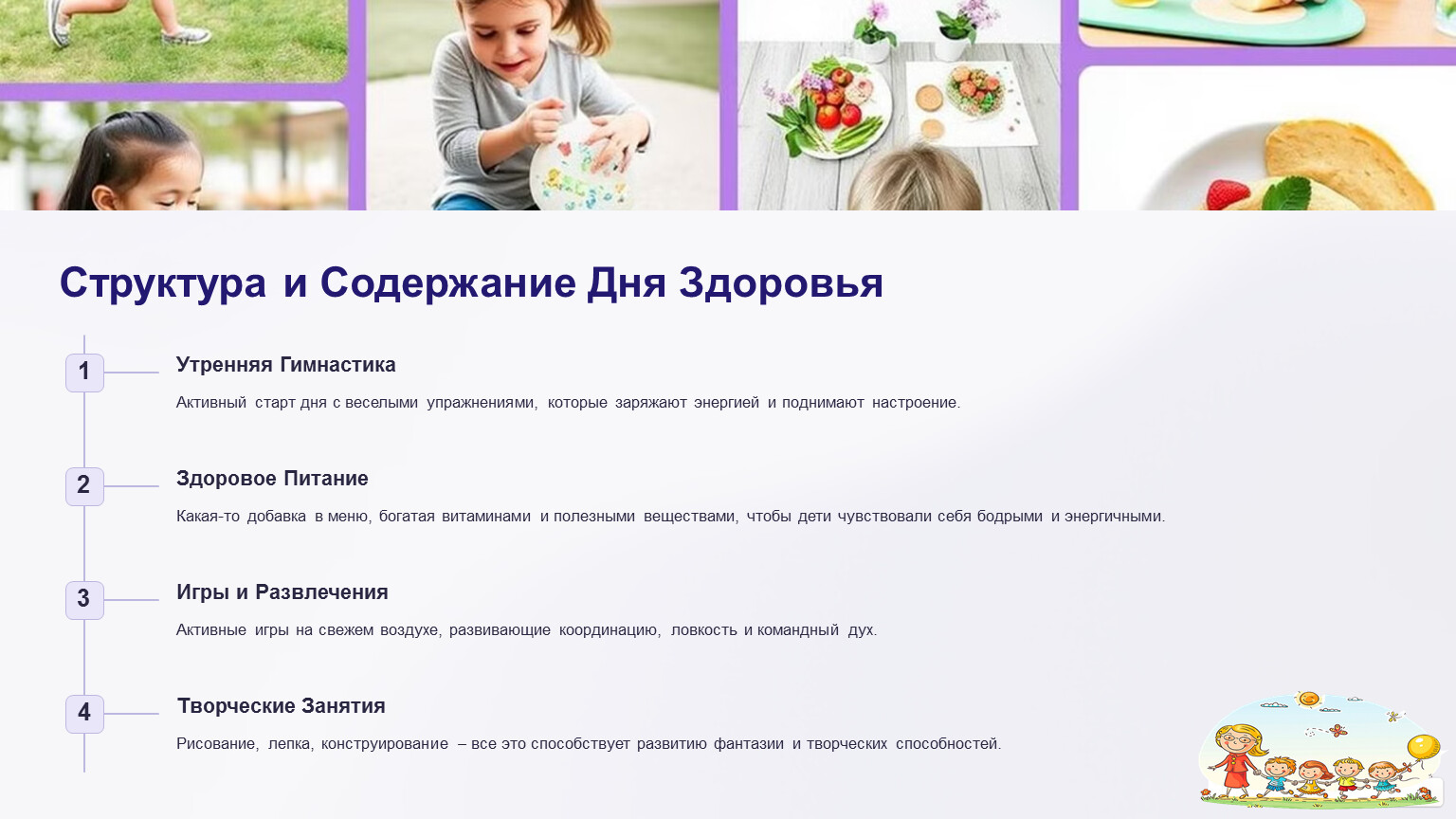 Структура и Содержание Дня Здоровья

1

Утренняя Гимнастика

Активный старт дня с веселыми упражнениями, которые заряжают энергией и поднимают настроение.

2

Здоровое Питание

Какая-то добавка в меню, богатая витаминами и полезными веществами, чтобы дети чувствовали себя бодрыми и энергичными.

3

Игры и Развлечения

Активные игры на свежем воздухе, развивающие координацию, ловкость и командный дух.

4

Творческие Занятия

Рисование, лепка, конструирование – все это способствует развитию фантазии и творческих способностей.